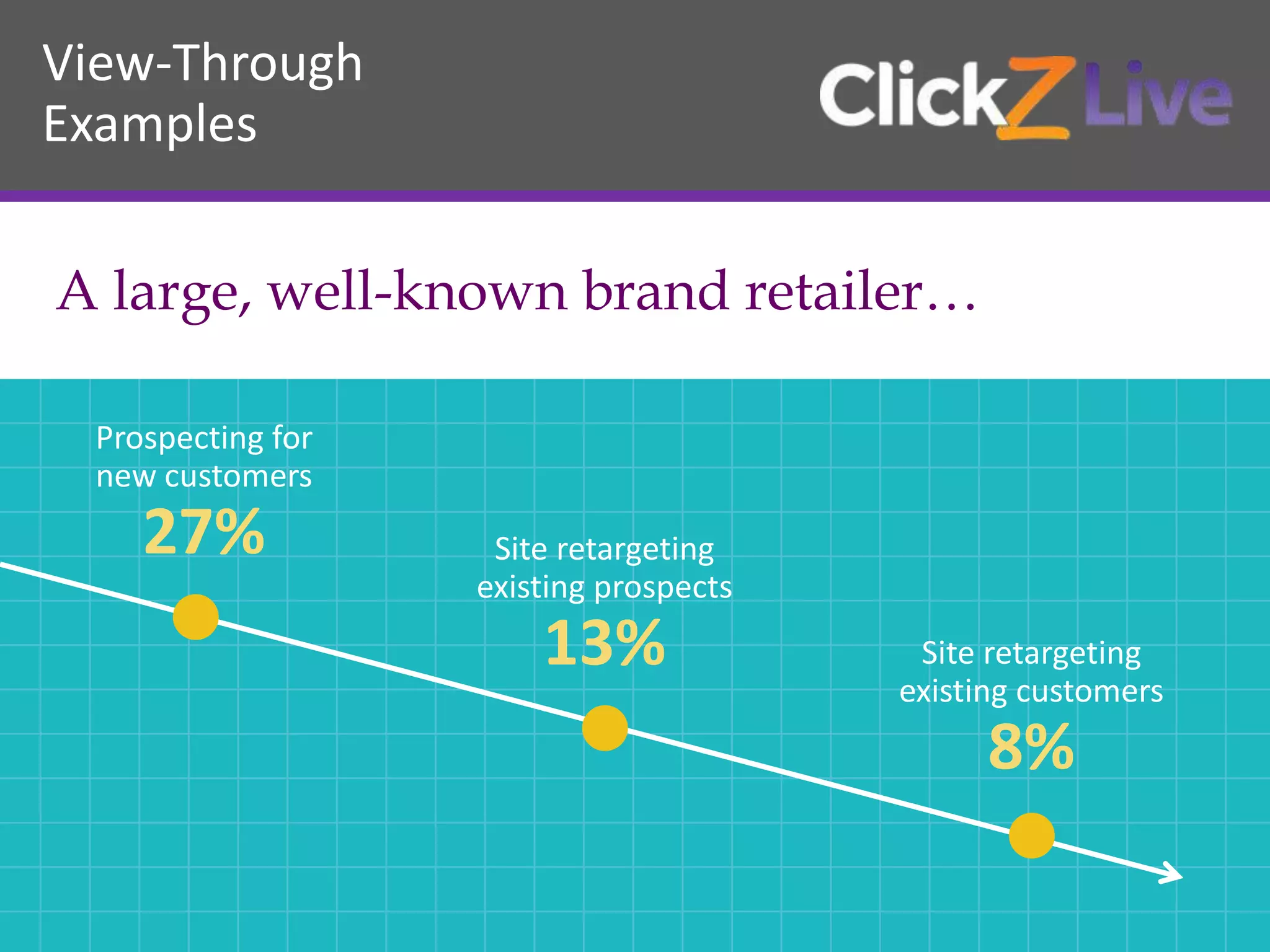 View-Through Examples

ClickZ Live

A large, well-known brand retailer…

Prospecting for new customers
27%

Site retargeting existing prospects
13%

Site retargeting existing customers
8%